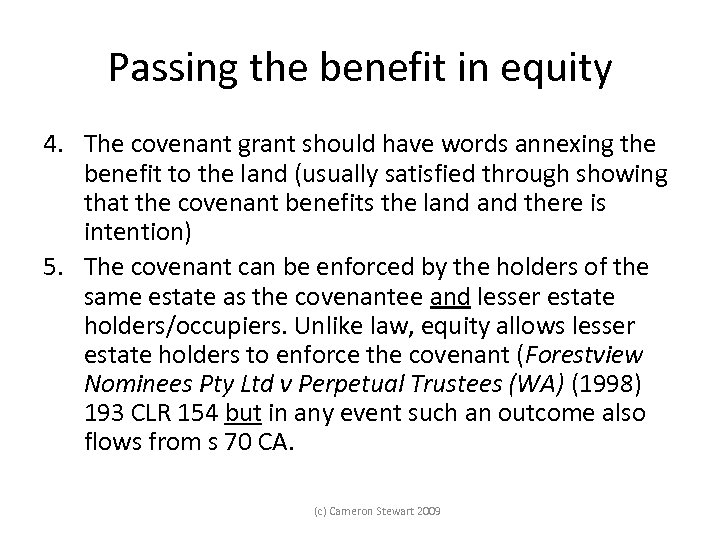 Passing the benefit in equity

4. The covenant grant should have words annexing the benefit to the land (usually satisfied through showing that the covenant benefits the land and there is intention)
5. The covenant can be enforced by the holders of the same estate as the covenantee and lesser estate holders/occupiers. Unlike law, equity allows lesser estate holders to enforce the covenant (Forestview Nominees Pty Ltd v Perpetual Trustees (WA) (1998) 193 CLR 154 but in any event such an outcome also flows from s 70 CA.

(c) Cameron Stewart 2009